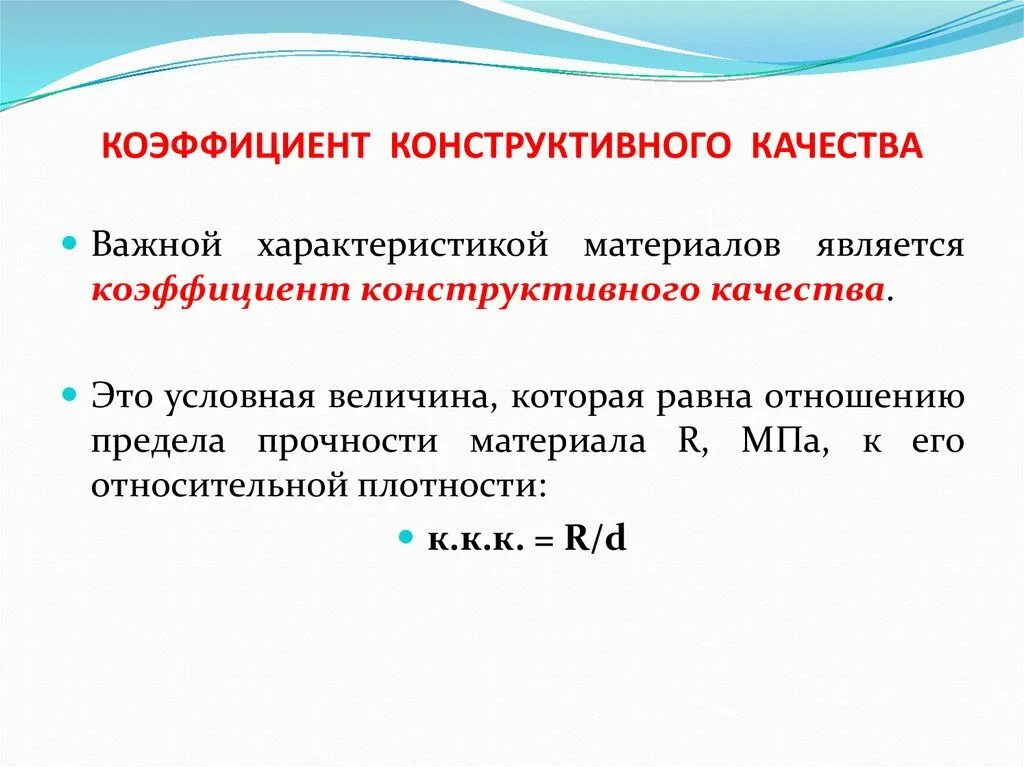 КОЭФФИЦИЕНТ КОНСТРУКТИВНОГО КАЧЕСТВА

Важной характеристикой материалов является коэффициент конструктивного качества.

Это условная величина, которая равна отношению предела прочности материала R, МПа, к его относительной плотности:

к.к.к. = R/d